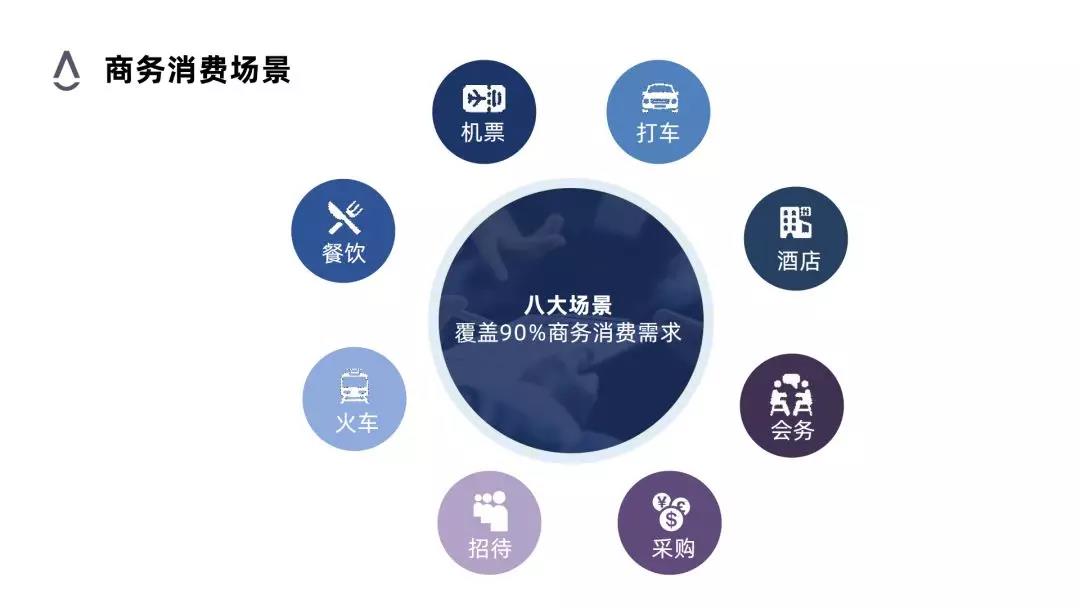 商务消费场景

机票

打车

餐饮

酒店

八大场景
覆盖90%商务消费需求

火车

会务

招待

采购